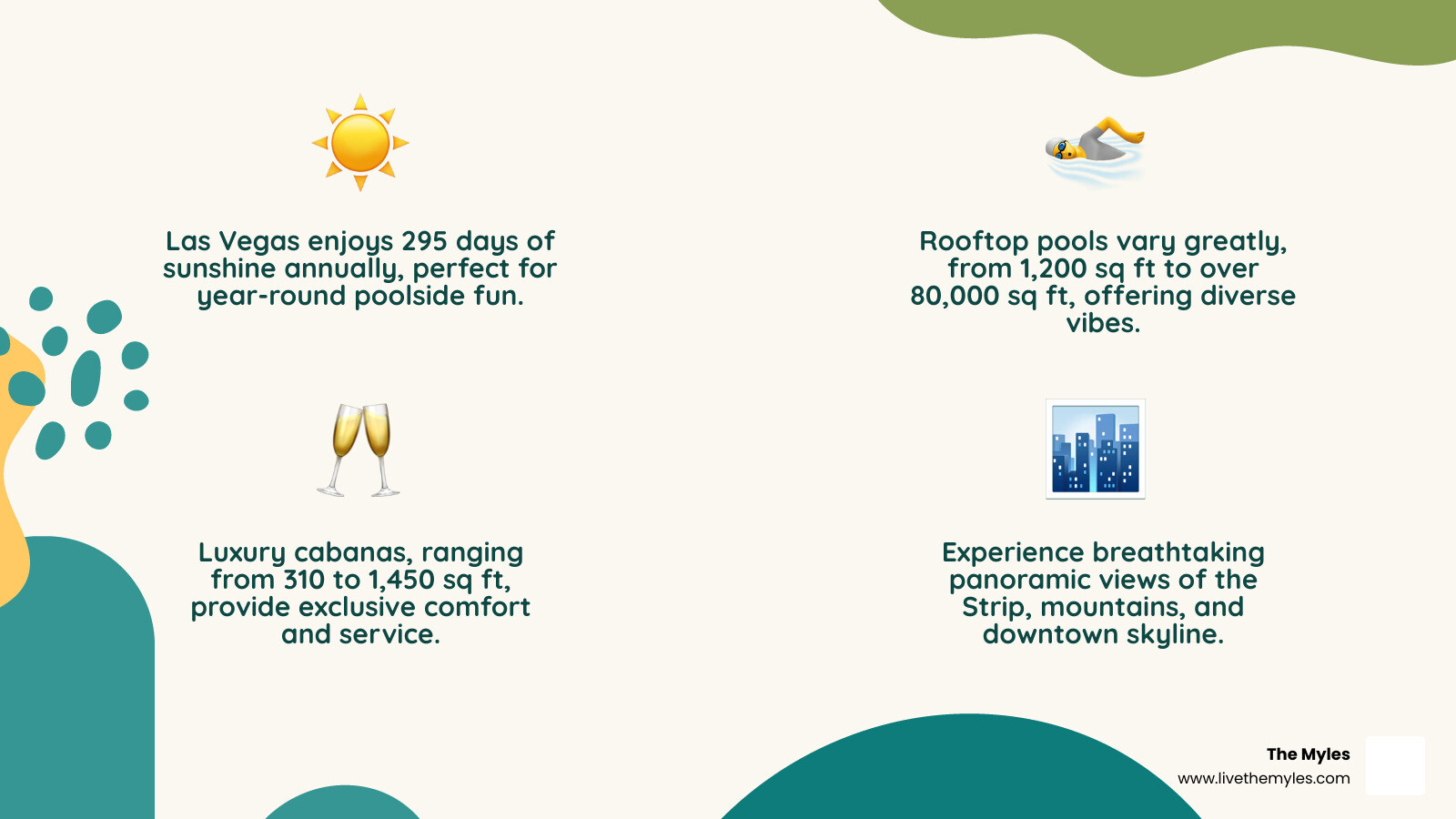 Las Vegas enjoys 295 days of sunshine annually, perfect for year-round poolside fun.

Rooftop pools vary greatly, from 1,200 sq ft to over 80,000 sq ft, offering diverse vibes.

Luxury cabanas, ranging from 310 to 1,450 sq ft, provide exclusive comfort and service.

Experience breathtaking panoramic views of the Strip, mountains, and downtown skyline.

The Myles
www.livethemyles.com